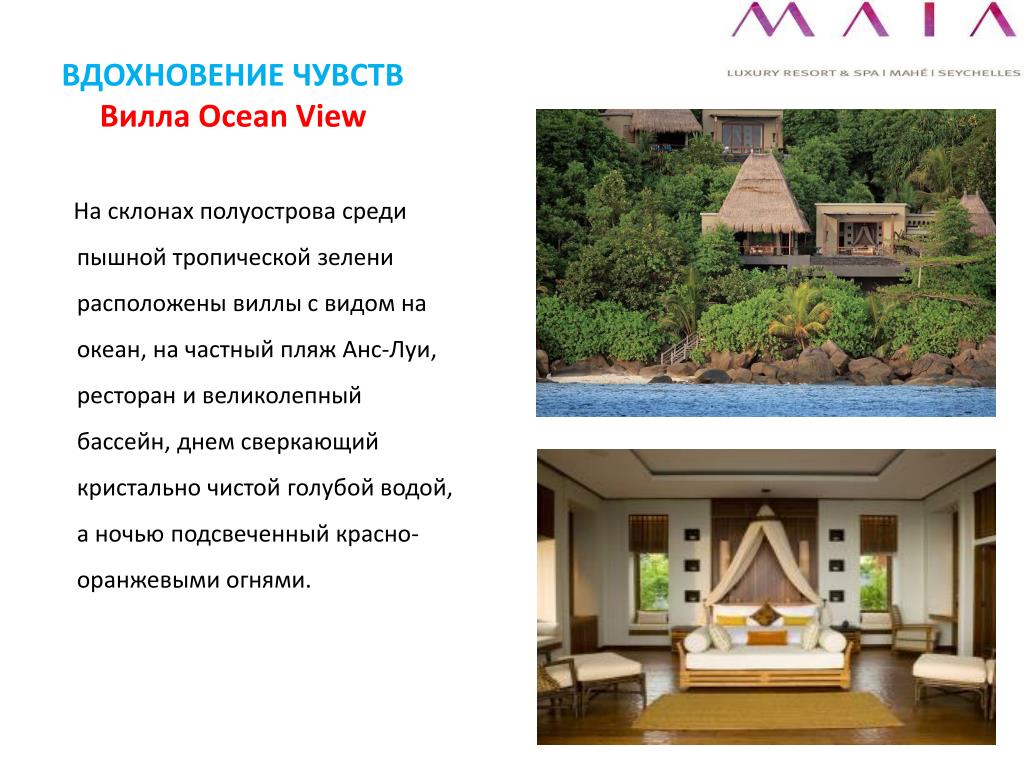 MAIA
LUXURY RESORT & SPA | MAHÉ | SEYCHELLES

ВДОХНОВЕНИЕ ЧУВСТВ
Вилла Ocean View

На склонах полуострова среди пышной тропической зелени расположены виллы с видом на океан, на частный пляж Анс-Луи, ресторан и великолепный бассейн, днем сверкающий кристально чистой голубой водой, а ночью подсвеченный красно-оранжевыми огнями.